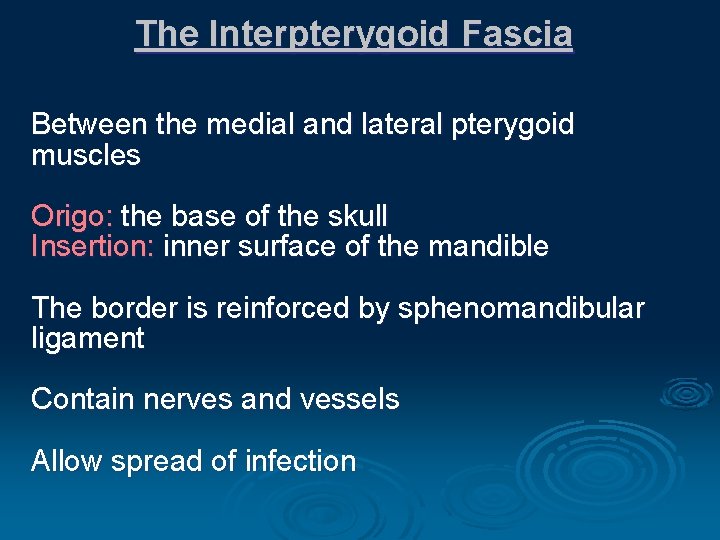 The Interpterygoid Fascia

Between the medial and lateral pterygoid muscles

Origo: the base of the skull
Insertion: inner surface of the mandible

The border is reinforced by sphenomandibular ligament

Contain nerves and vessels

Allow spread of infection